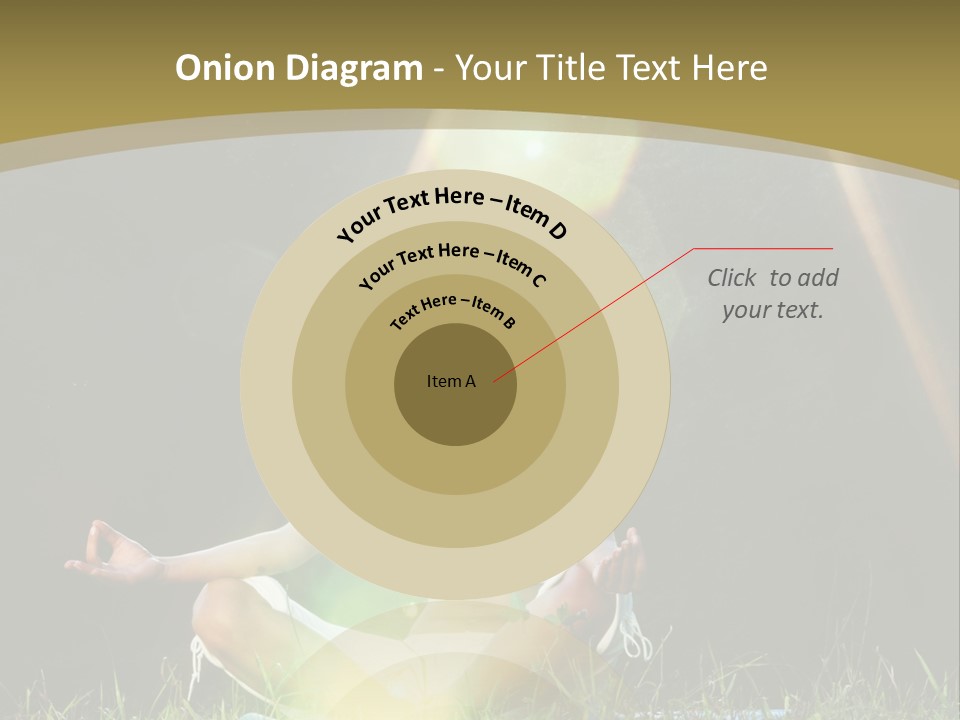 Onion Diagram - Your Title Text Here

Your Text Here – Item D

Your Text Here – Item C

Text Here – Item B

Item A

Click to add your text.